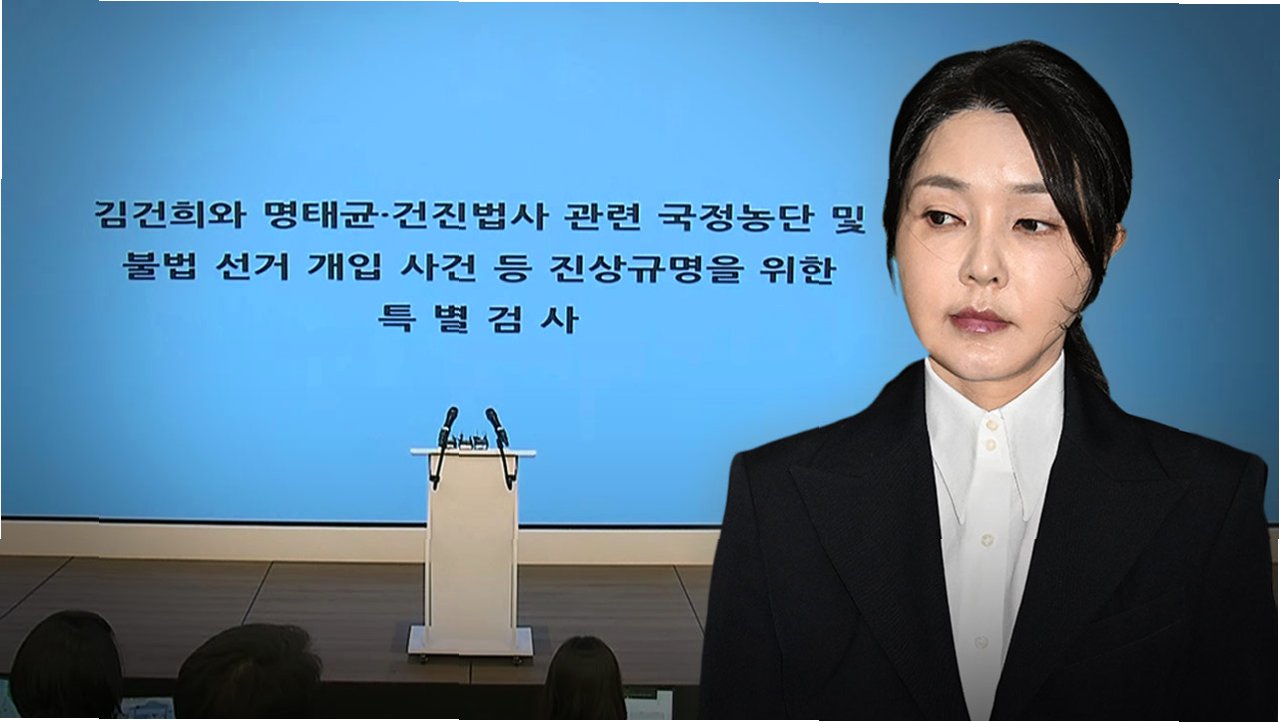 김건희와 명태균·건진법사 관련 국정농단 및 불법 선거 개입 사건 등 진상규명을 위한

특 별 검 사